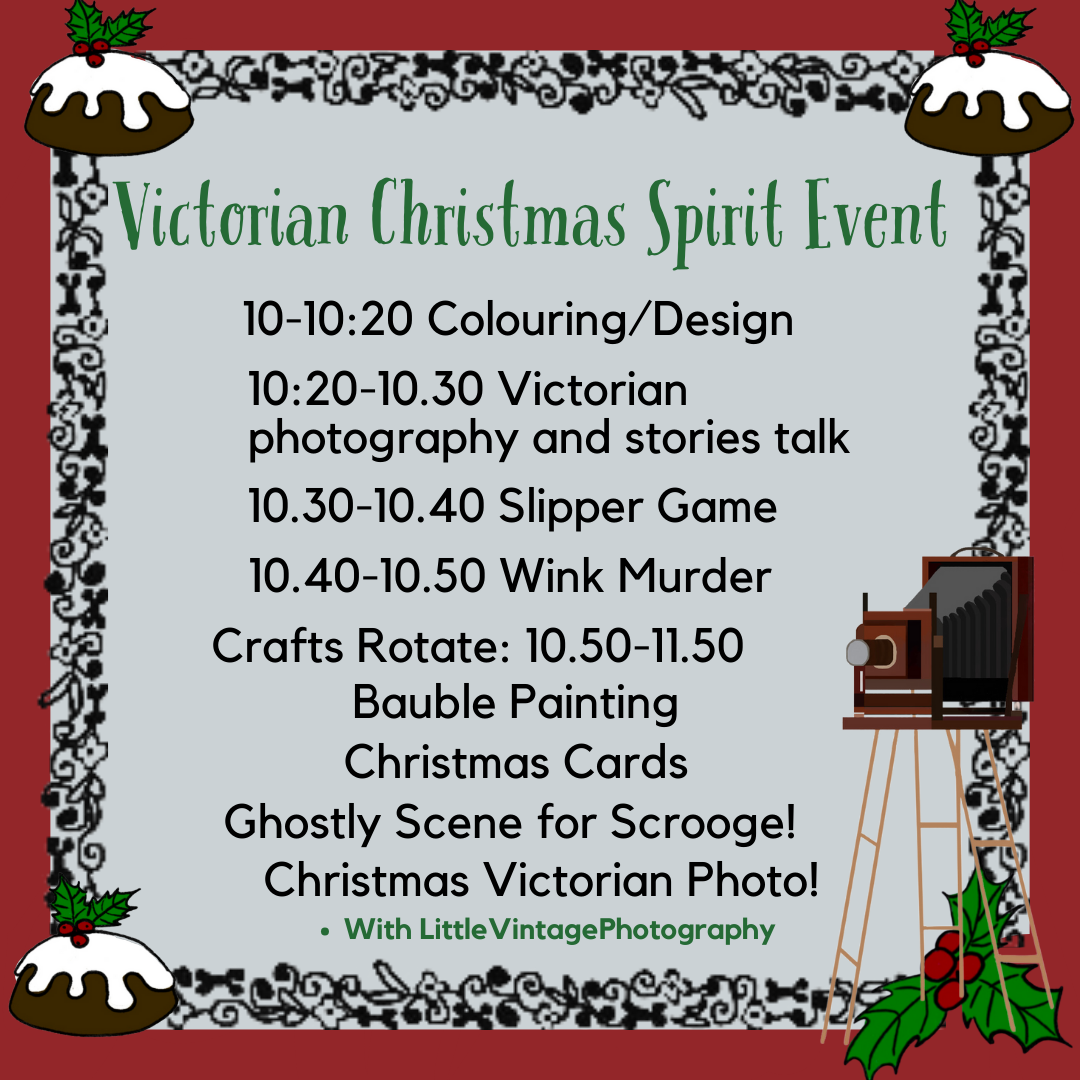 Victorian Christmas Spirit Event

10-10:20 Colouring/Design

10:20-10.30 Victorian photography and stories talk

10.30-10.40 Slipper Game

10.40-10.50 Wink Murder

Crafts Rotate: 10.50-11.50

Bauble Painting

Christmas Cards

Ghostly Scene for Scrooge!

Christmas Victorian Photo!

• With LittleVintagePhotography